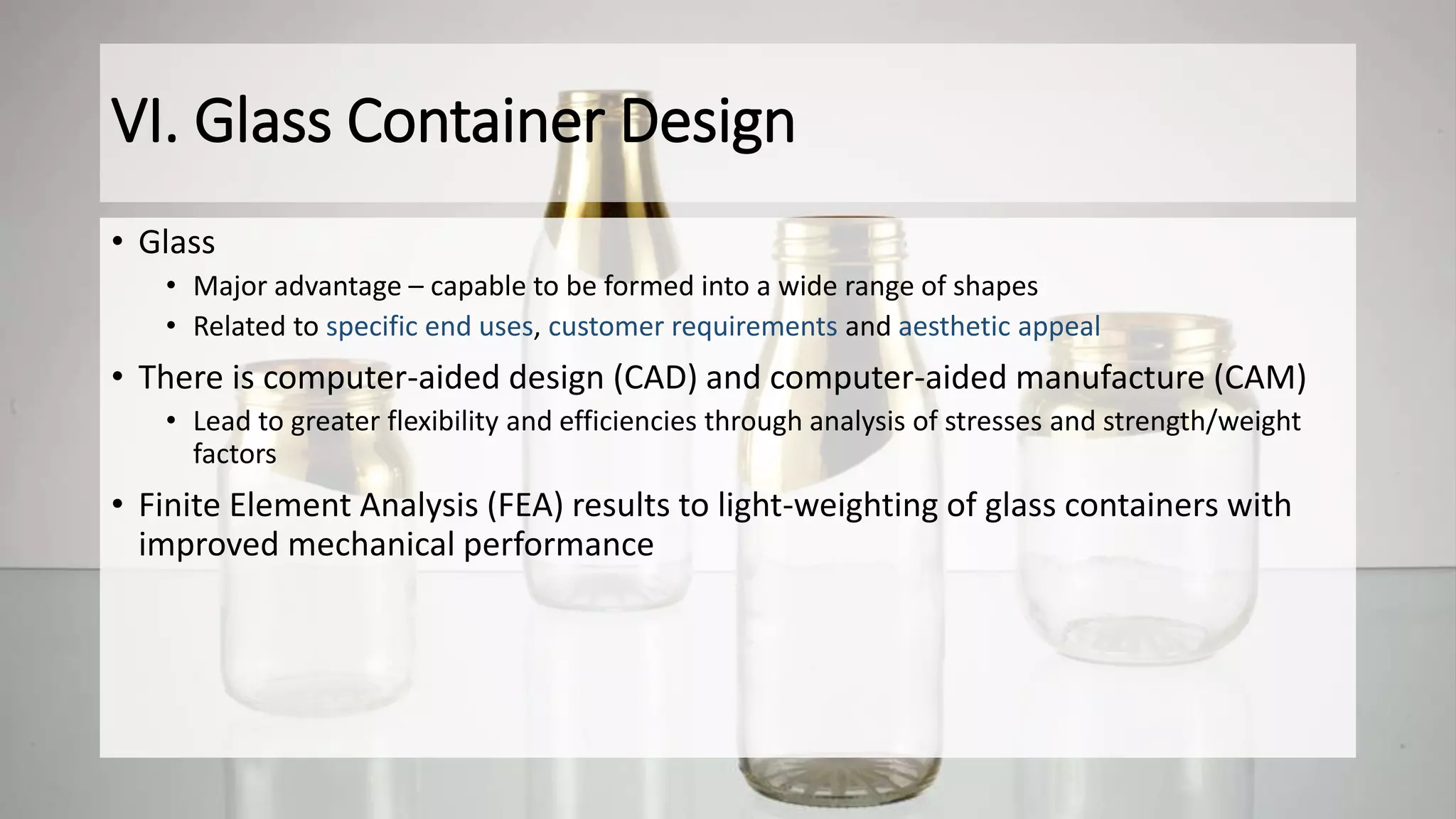 VI. Glass Container Design

• Glass
  • Major advantage – capable to be formed into a wide range of shapes
  • Related to specific end uses, customer requirements and aesthetic appeal
• There is computer-aided design (CAD) and computer-aided manufacture (CAM)
  • Lead to greater flexibility and efficiencies through analysis of stresses and strength/weight factors
• Finite Element Analysis (FEA) results to light-weighting of glass containers with improved mechanical performance